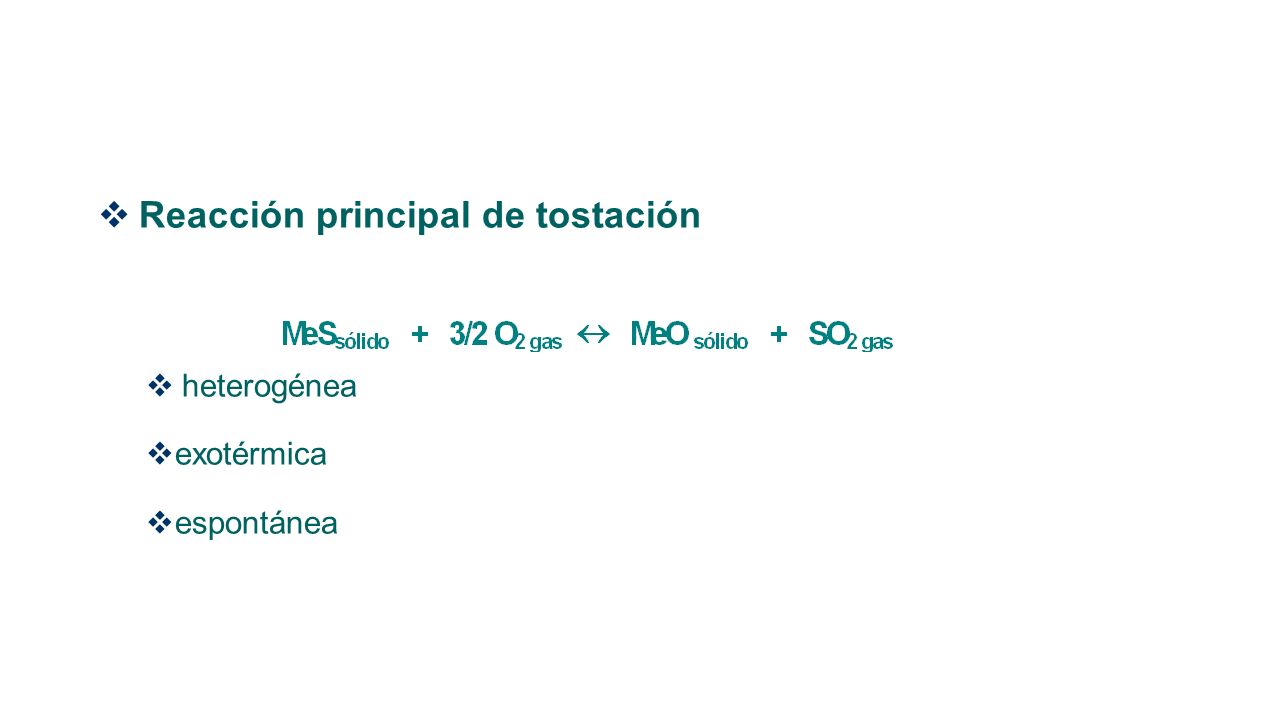 ❖ Reacción principal de tostación

$MeS_{sólido} + 3/2\ O_{2\ gas} \leftrightarrow MeO_{sólido} + SO_{2\ gas}$

❖ heterogénea

❖ exotérmica

❖ espontánea